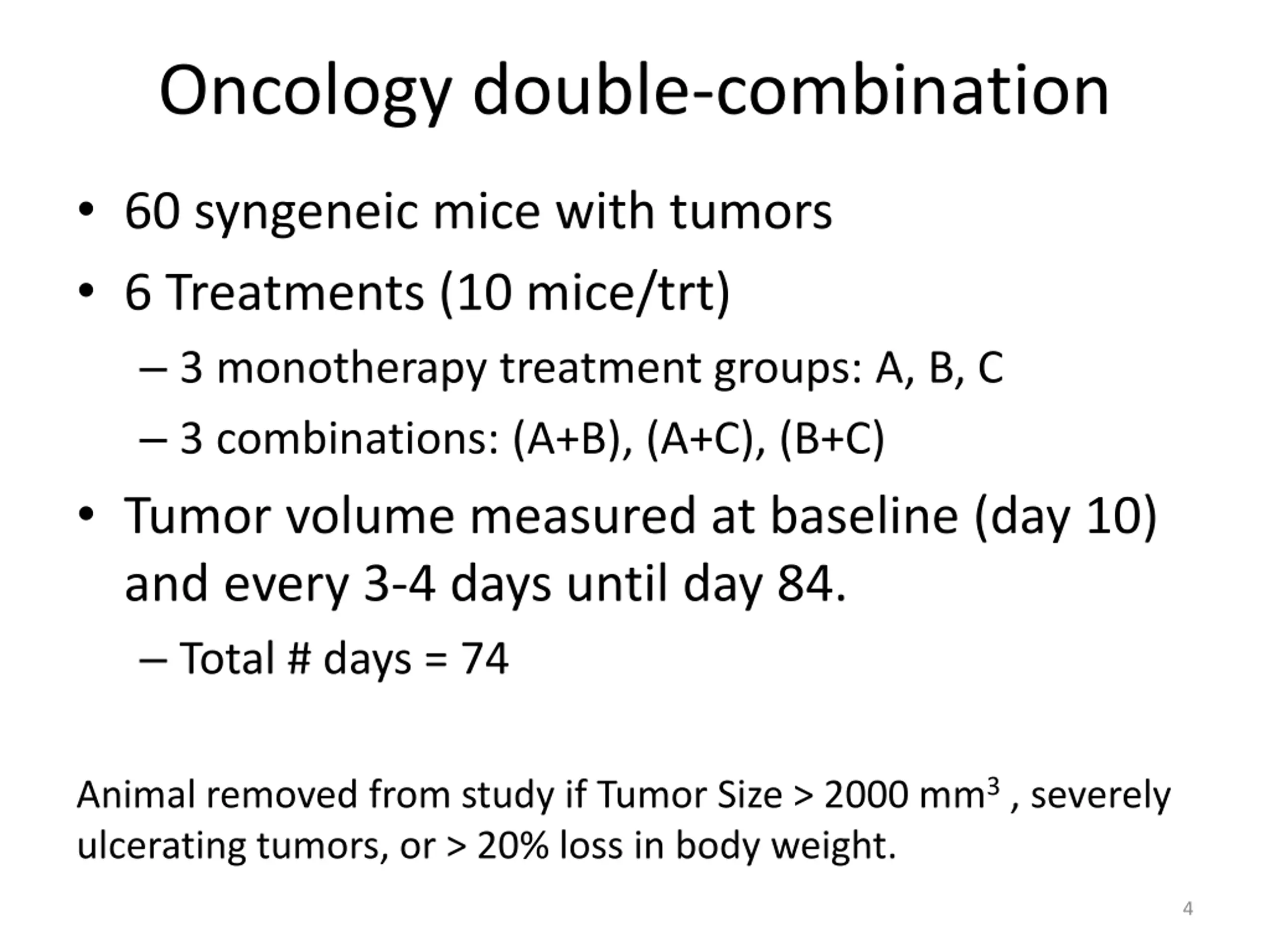 Oncology double-combination

• 60 syngeneic mice with tumors
• 6 Treatments (10 mice/trt)
  – 3 monotherapy treatment groups: A, B, C
  – 3 combinations: (A+B), (A+C), (B+C)
• Tumor volume measured at baseline (day 10) and every 3-4 days until day 84.
  – Total # days = 74

Animal removed from study if Tumor Size > 2000 $mm^3$ , severely ulcerating tumors, or > 20% loss in body weight.

4